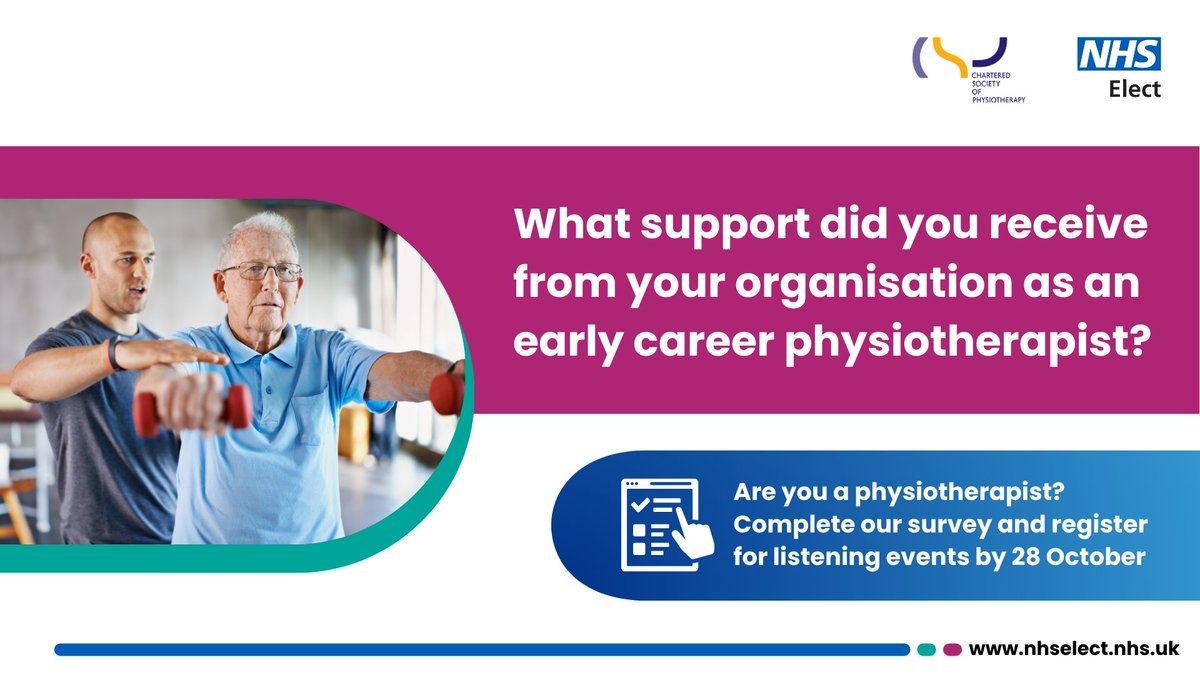 CHARTERED SOCIETY OF PHYSIOTHERAPY

NHS
Elect

What support did you receive from your organisation as an early career physiotherapist?

Are you a physiotherapist? Complete our survey and register for listening events by 28 October

www.nhselect.nhs.uk